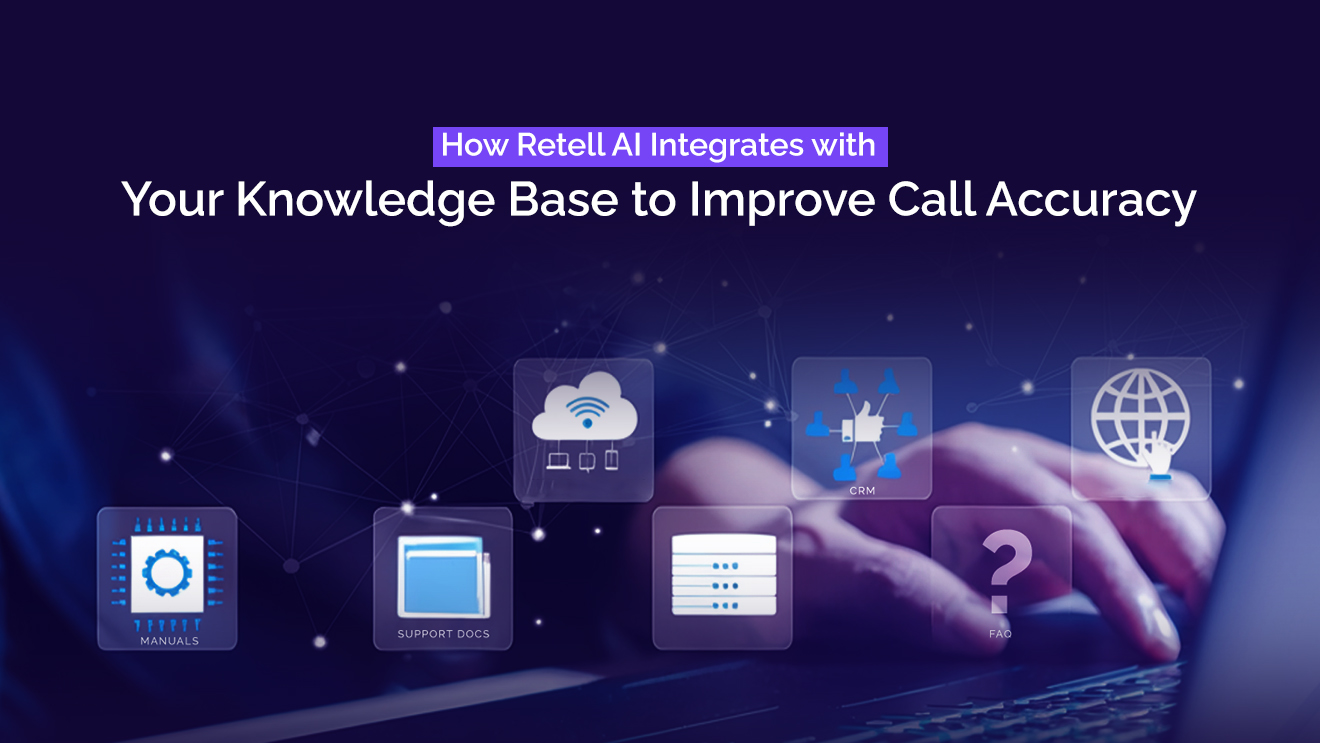 How Retell AI Integrates with
Your Knowledge Base to Improve Call Accuracy

CRM

MANUALS

SUPPORT DOCS

FAQ